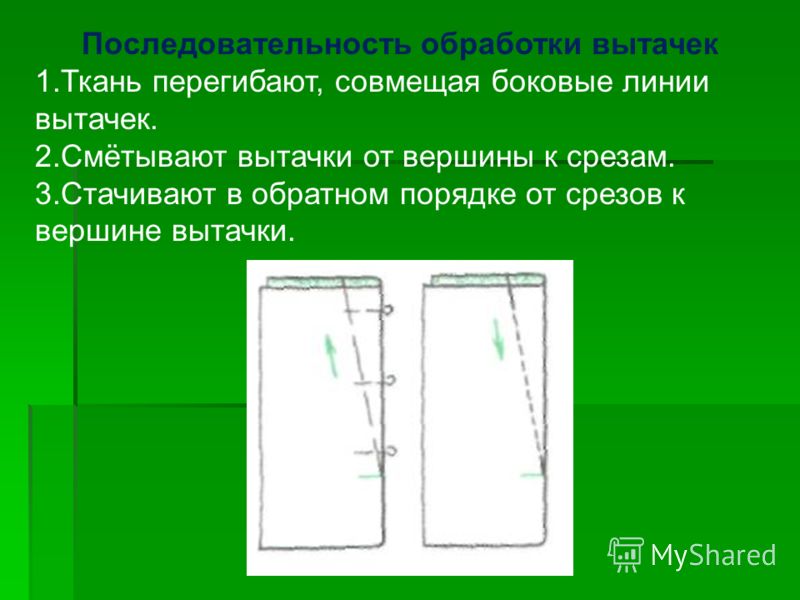 Последовательность обработки вытачек

1.Ткань перегибают, совмещая боковые линии вытачек.

2.Смётывают вытачки от вершины к срезам.

3.Стачивают в обратном порядке от срезов к вершине вытачки.

MyShared